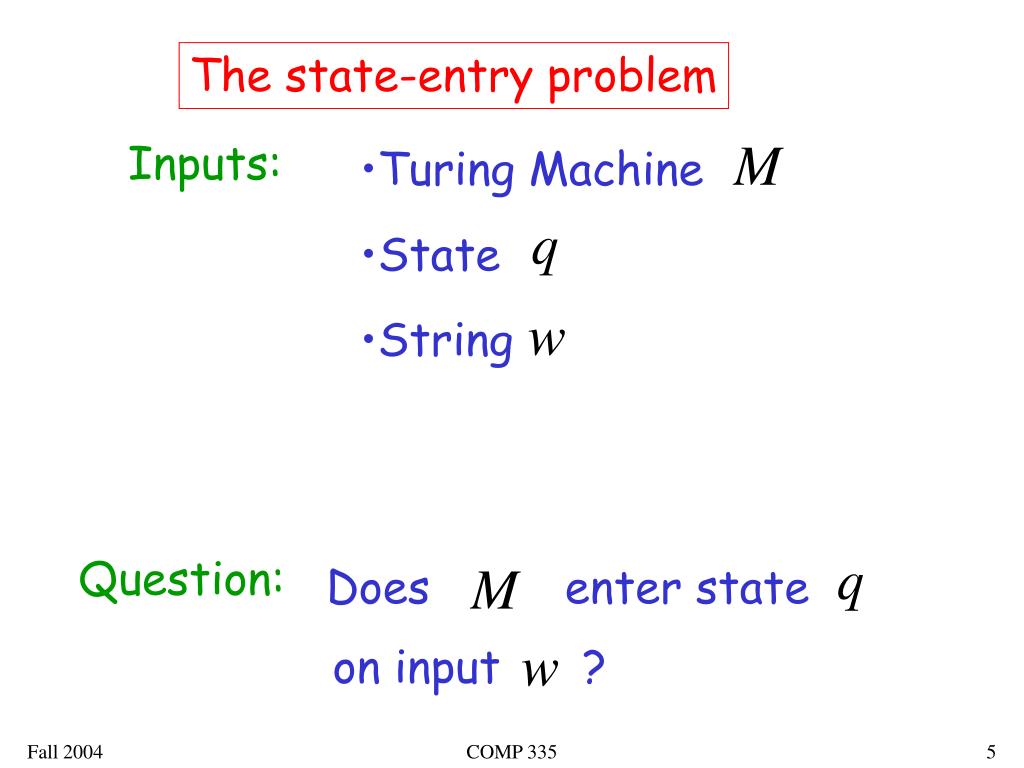 The state-entry problem

Inputs:

•Turing Machine $M$

•State $q$

•String $w$

Question: Does $M$ enter state $q$ on input $w$ ?

Fall 2004

COMP 335

5